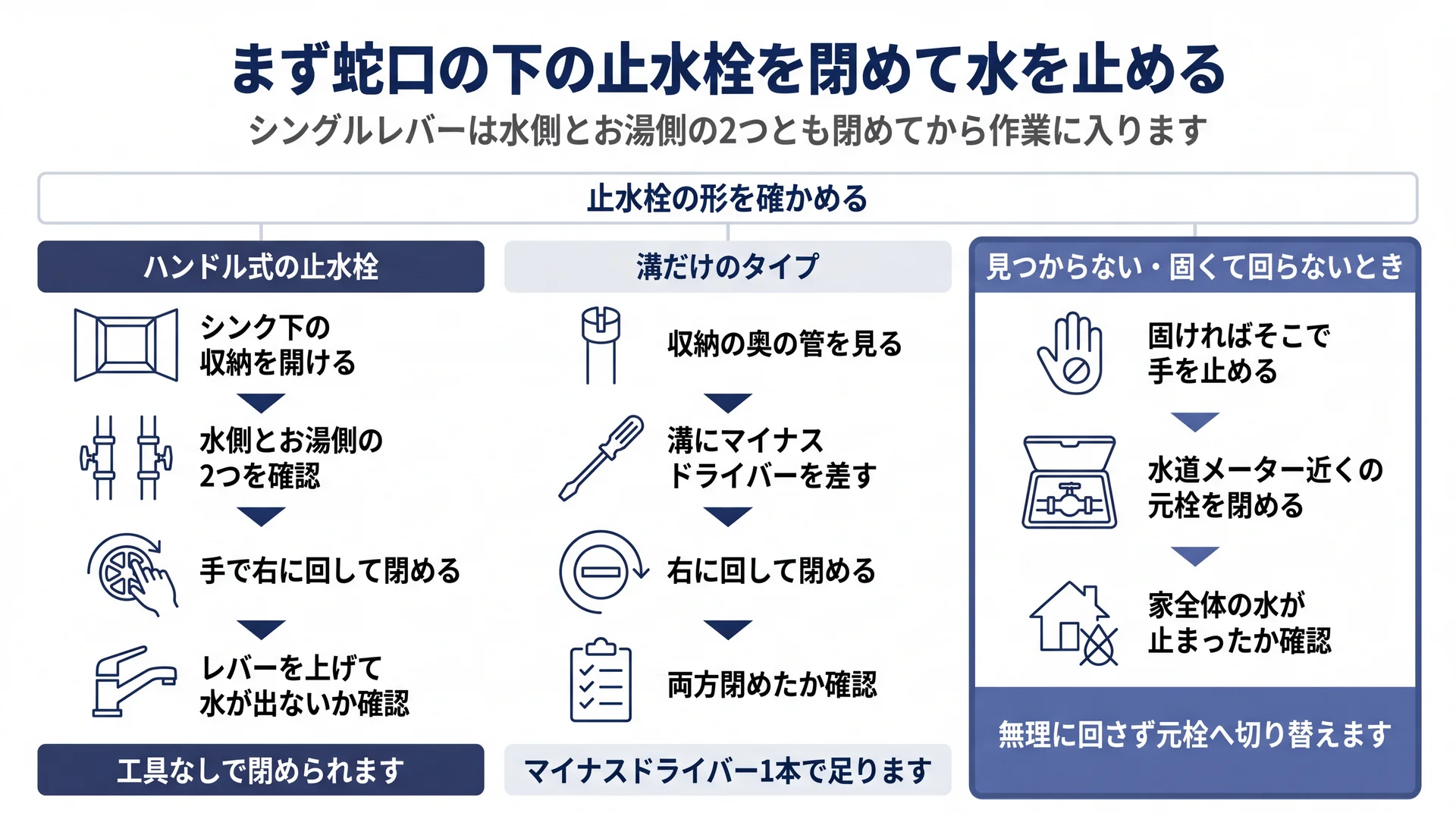 まず蛇口の下の止水栓を閉めて水を止める
シングルレバーは水側とお湯側の2つとも閉めてから作業に入ります

止水栓の形を確かめる

ハンドル式の止水栓

シンク下の収納を開ける

水側とお湯側の2つを確認

手で右に回して閉める

レバーを上げて水が出ないか確認

工具なしで閉められます

溝だけのタイプ

収納の奥の管を見る

溝にマイナスドライバーを差す

右に回して閉める

両方閉めたか確認

マイナスドライバー1本で足ります

見つからない・固くて回らないとき

固ければそこで手を止める

水道メーター近くの元栓を閉める

家全体の水が止まったか確認

無理に回さず元栓へ切り替えます